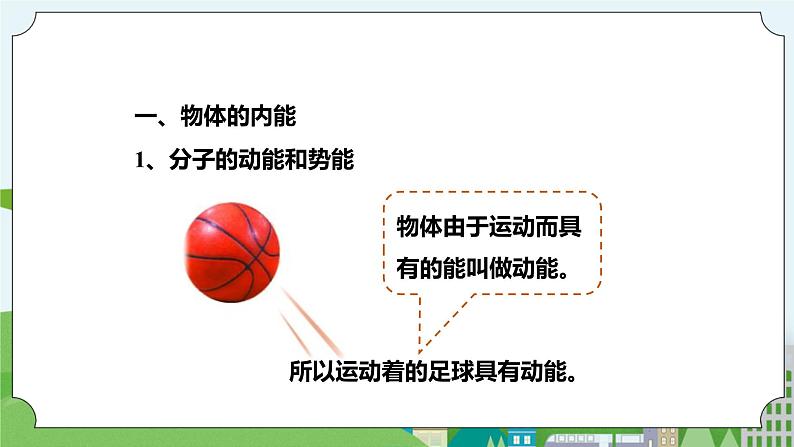 一、物体的内能

1、分子的动能和势能

物体由于运动而具有的能叫做动能。

所以运动着的足球具有动能。